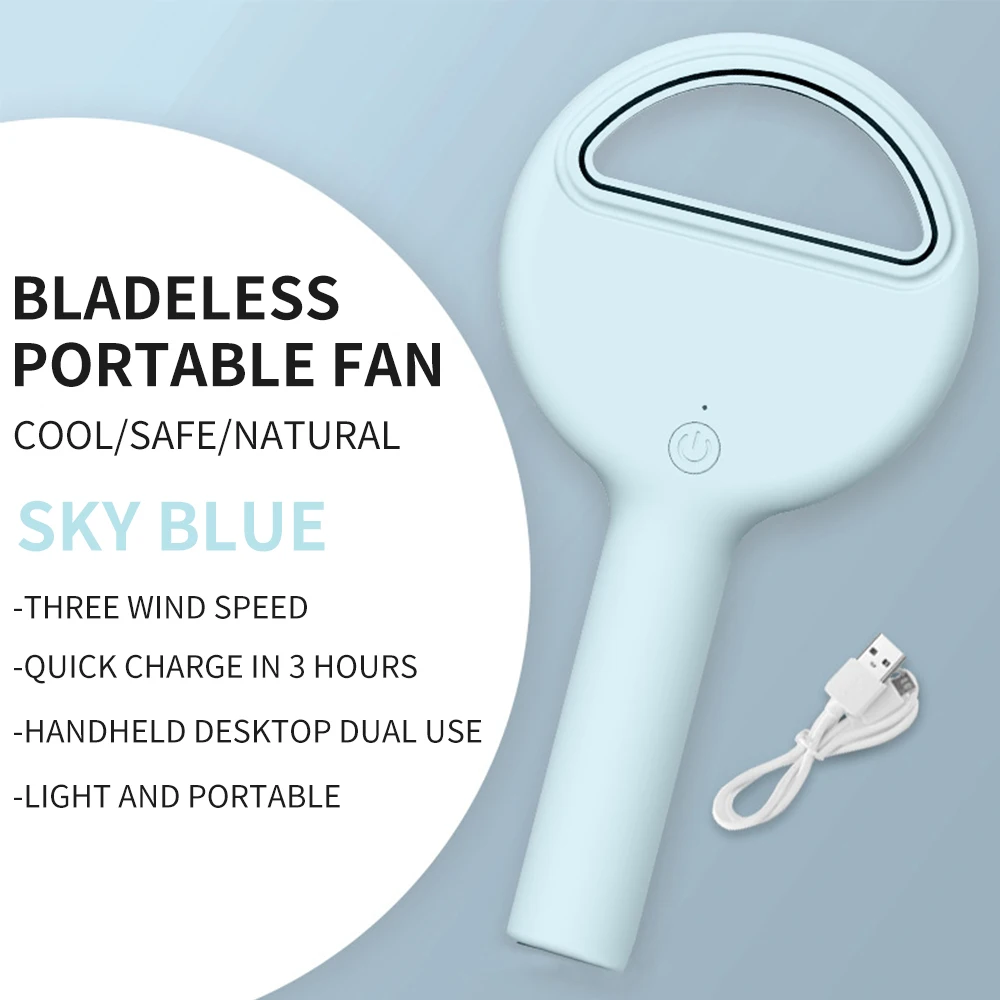 BLADELESS PORTABLE FAN

COOL/SAFE/NATURAL

SKY BLUE

-THREE WIND SPEED

-QUICK CHARGE IN 3 HOURS

-HANDHELD DESKTOP DUAL USE

-LIGHT AND PORTABLE